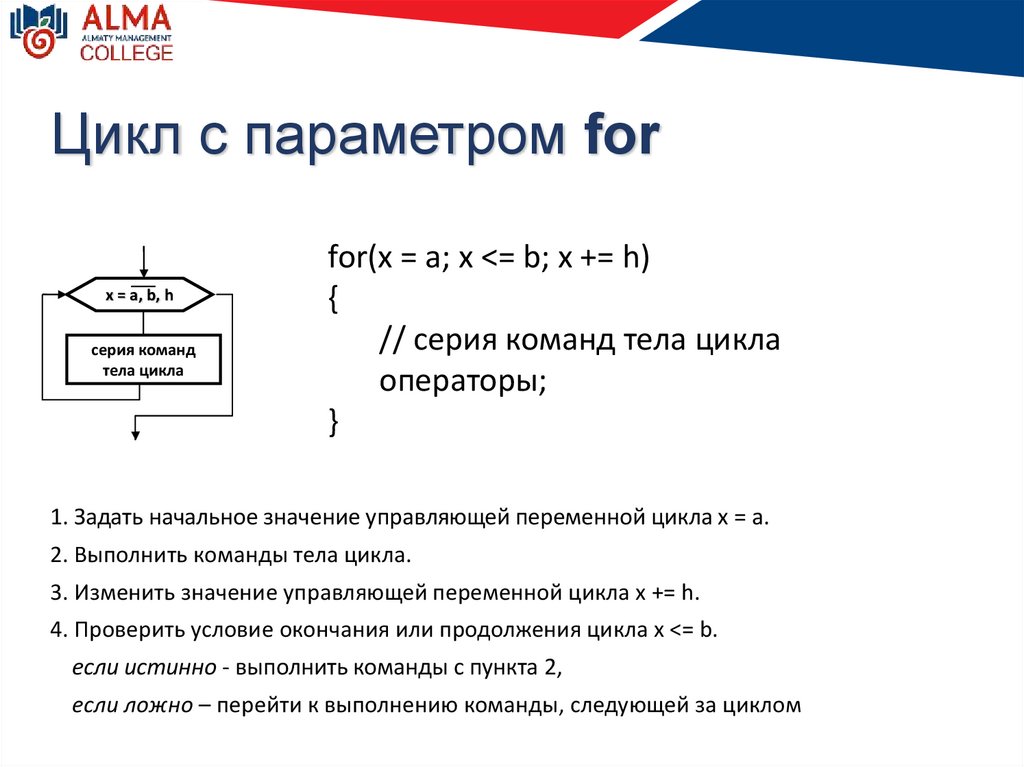 ALMA
ALMATY MANAGEMENT
COLLEGE

Цикл с параметром for

x = a, b, h

серия команд тела цикла

for(x = a; x <= b; x += h)
{
// серия команд тела цикла
операторы;
}

1. Задать начальное значение управляющей переменной цикла x = a.

2. Выполнить команды тела цикла.

3. Изменить значение управляющей переменной цикла x += h.

4. Проверить условие окончания или продолжения цикла x <= b.

если истинно - выполнить команды с пункта 2,

если ложно – перейти к выполнению команды, следующей за циклом